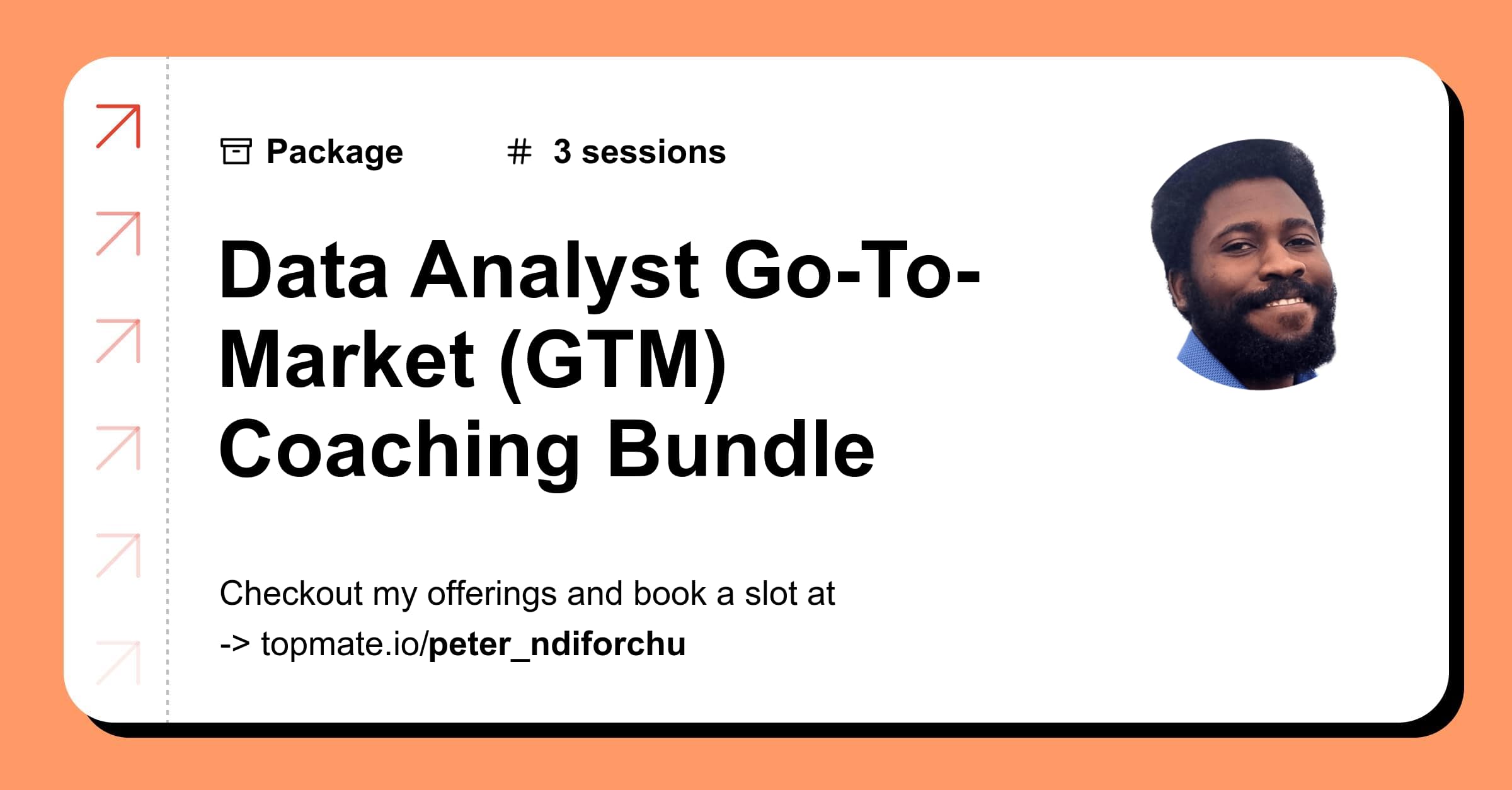 Package # 3 sessions

Data Analyst Go-To-Market (GTM) Coaching Bundle

Checkout my offerings and book a slot at
-> topmate.io/peter_ndiforchu